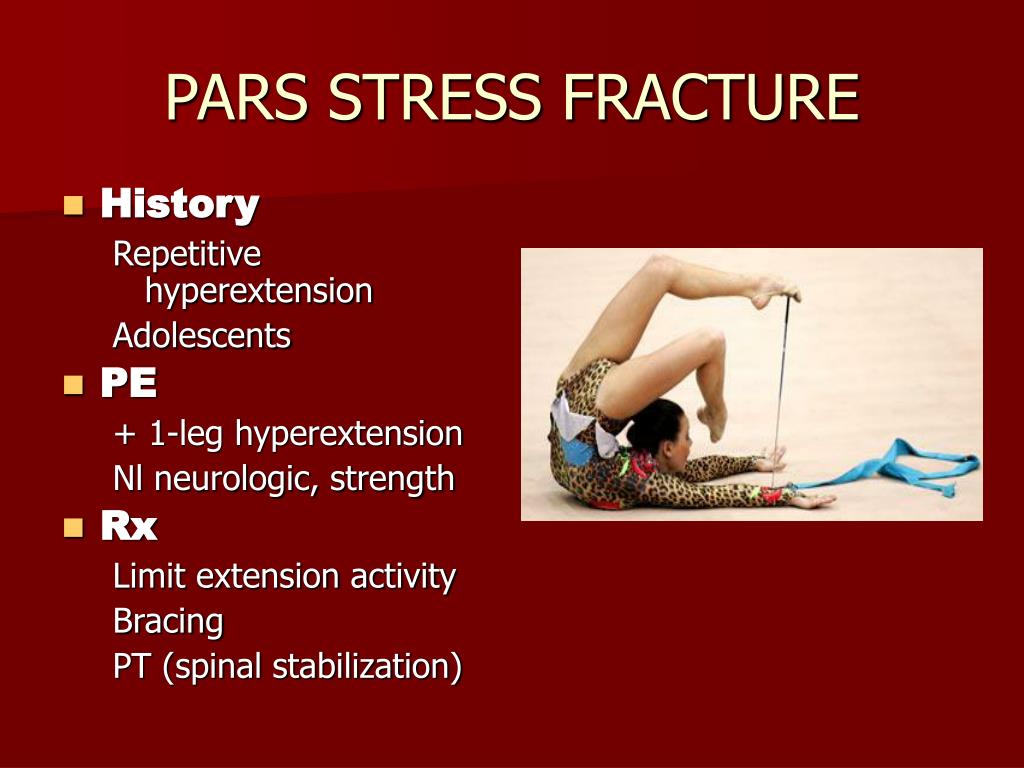 PARS STRESS FRACTURE

History

Repetitive hyperextension

Adolescents

PE

+ 1-leg hyperextension

Nl neurologic, strength

Rx

Limit extension activity

Bracing

PT (spinal stabilization)